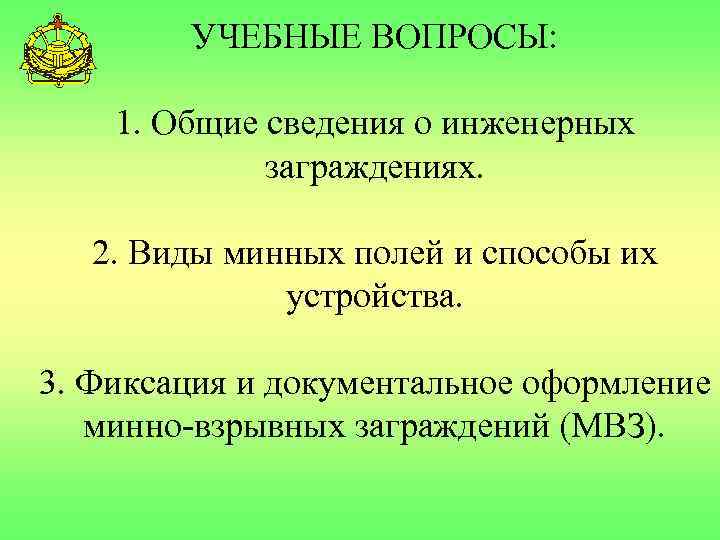 УЧЕБНЫЕ ВОПРОСЫ:

1. Общие сведения о инженерных заграждениях.

2. Виды минных полей и способы их устройства.

3. Фиксация и документальное оформление минно-взрывных заграждений (МВЗ).